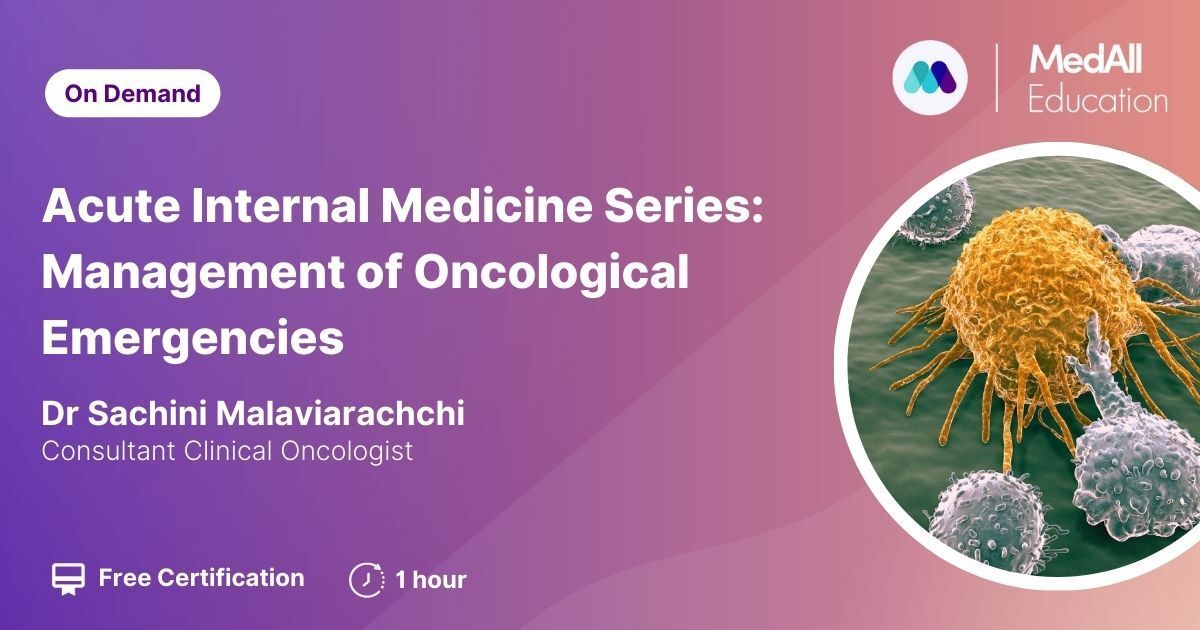 On Demand

MedAll Education

Acute Internal Medicine Series: Management of Oncological Emergencies

Dr Sachini Malaviarachchi
Consultant Clinical Oncologist

Free Certification

1 hour